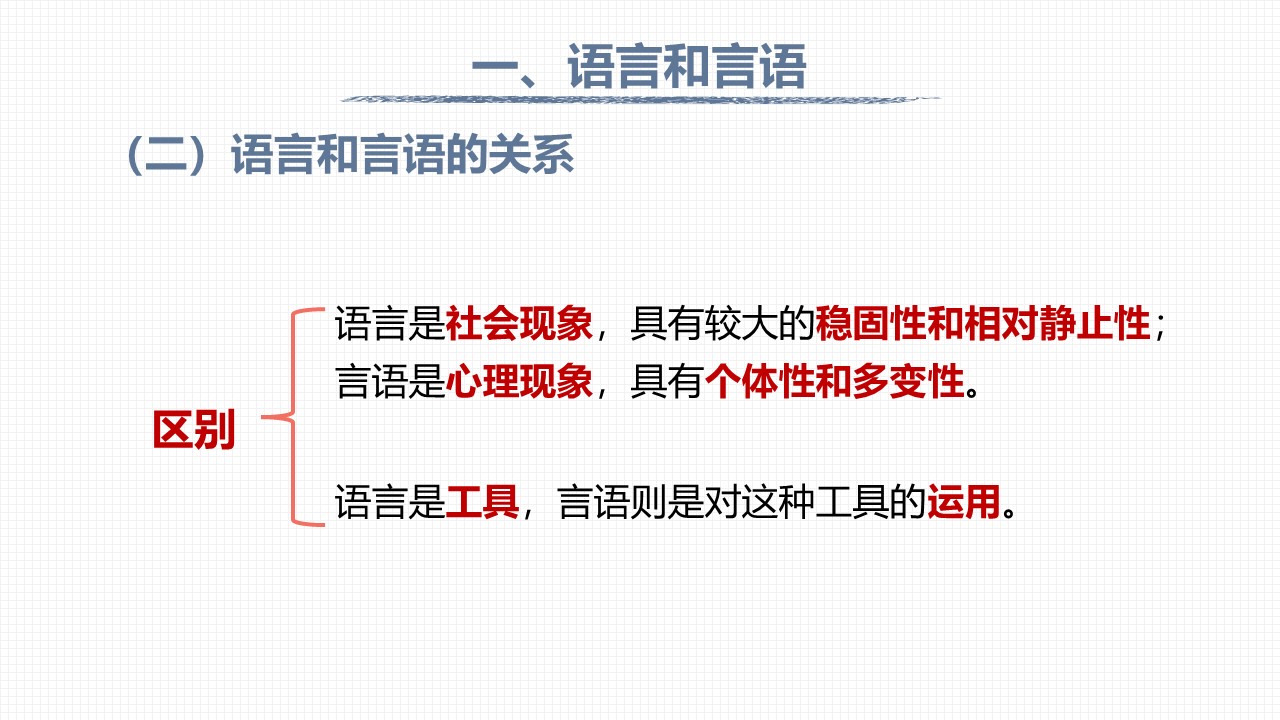 一、语言和言语

（二）语言和言语的关系

区别

语言是社会现象，具有较大的稳固性和相对静止性；
言语是心理现象，具有个体性和多变性。

语言是工具，言语则是对这种工具的运用。